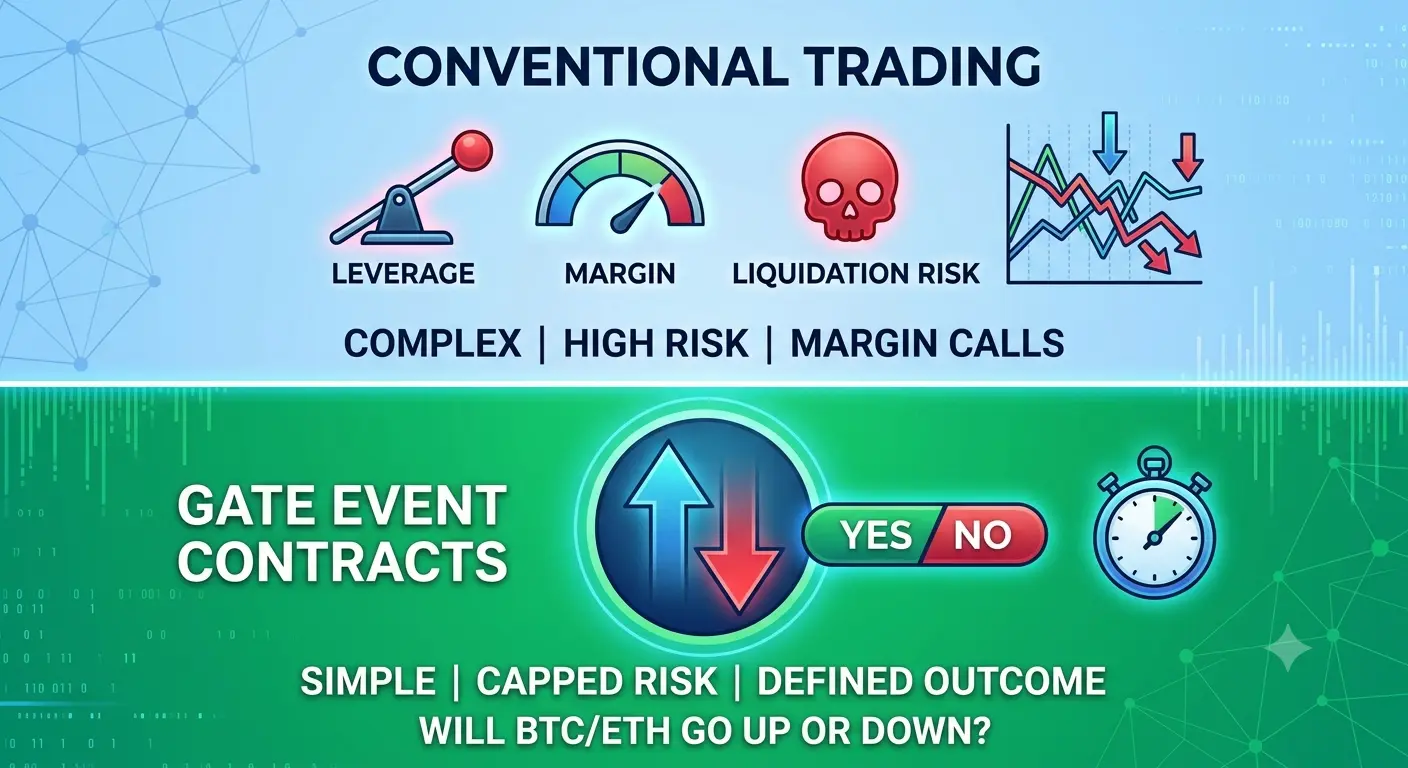 CONVENTIONAL TRADING

LEVERAGE

MARGIN

LIQUIDATION RISK

COMPLEX | HIGH RISK | MARGIN CALLS

GATE EVENT CONTRACTS

YES NO

SIMPLE | CAPPED RISK | DEFINED OUTCOME
WILL BTC/ETH GO UP OR DOWN?